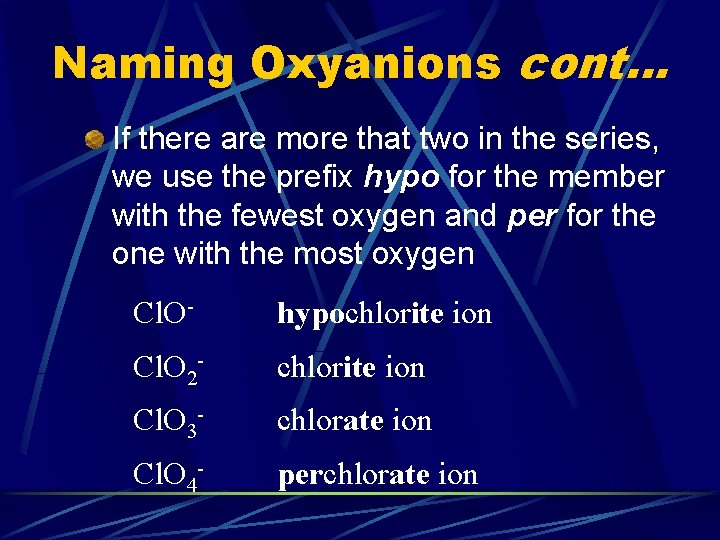 Naming Oxyanions cont…

If there are more that two in the series, we use the prefix hypo for the member with the fewest oxygen and per for the one with the most oxygen

$ClO^-$ hypochlorite ion

$ClO_2^-$ chlorite ion

$ClO_3^-$ chlorate ion

$ClO_4^-$ perchlorate ion